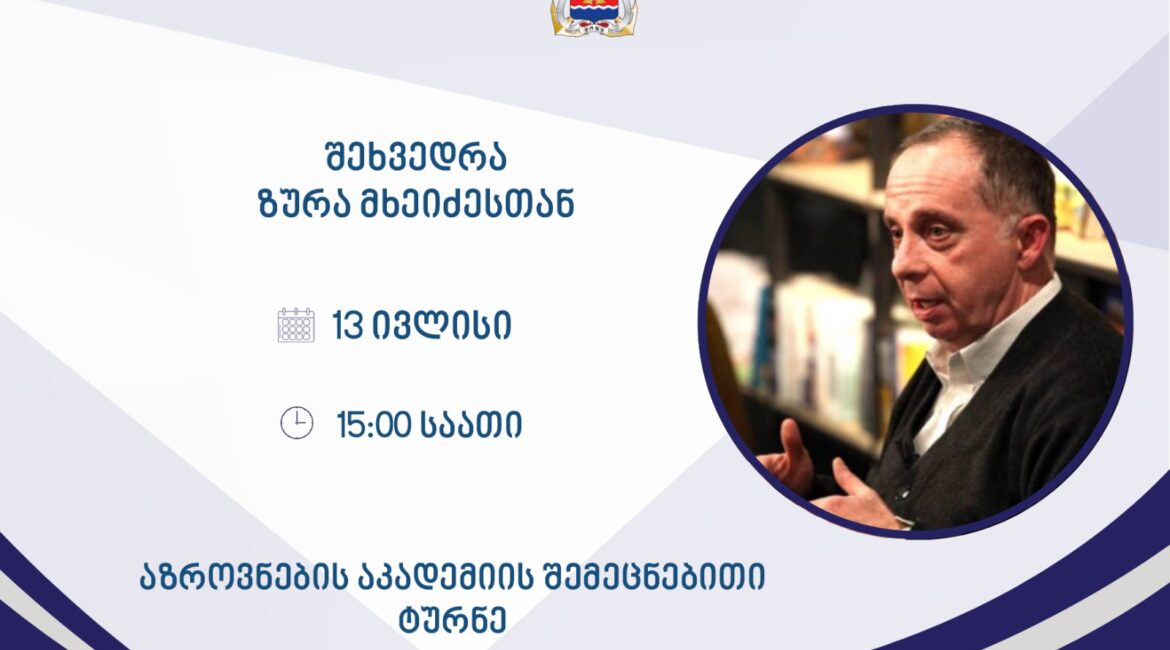 შეხვედრა
ზურა მხეიძესთან

13 ივლისი

15:00 საათი

აზროვნების აკადემიის შემეცნებითი ტურნე